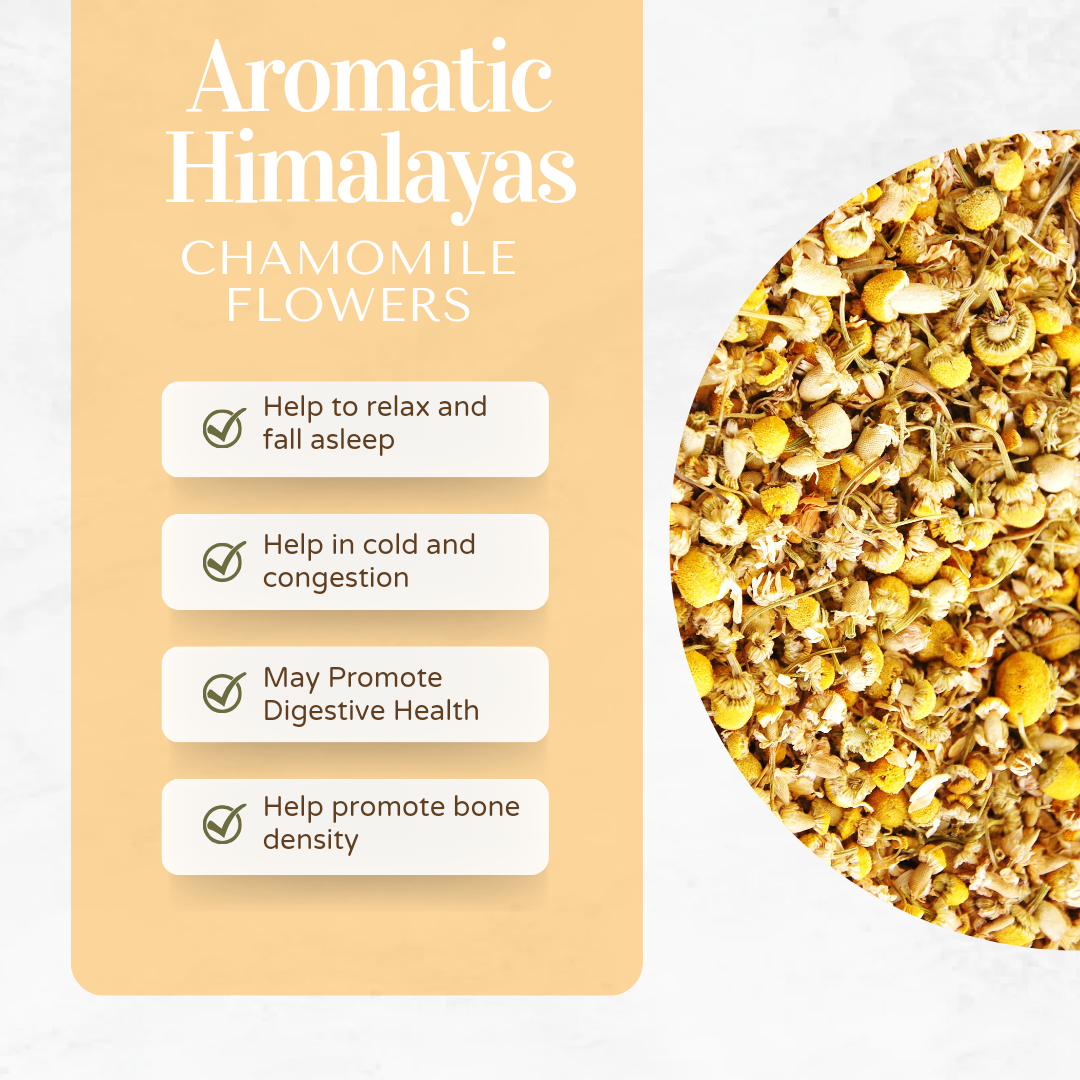 Aromatic Himalayas
CHAMOMILE FLOWERS

Help to relax and fall asleep

Help in cold and congestion

May Promote Digestive Health

Help promote bone density